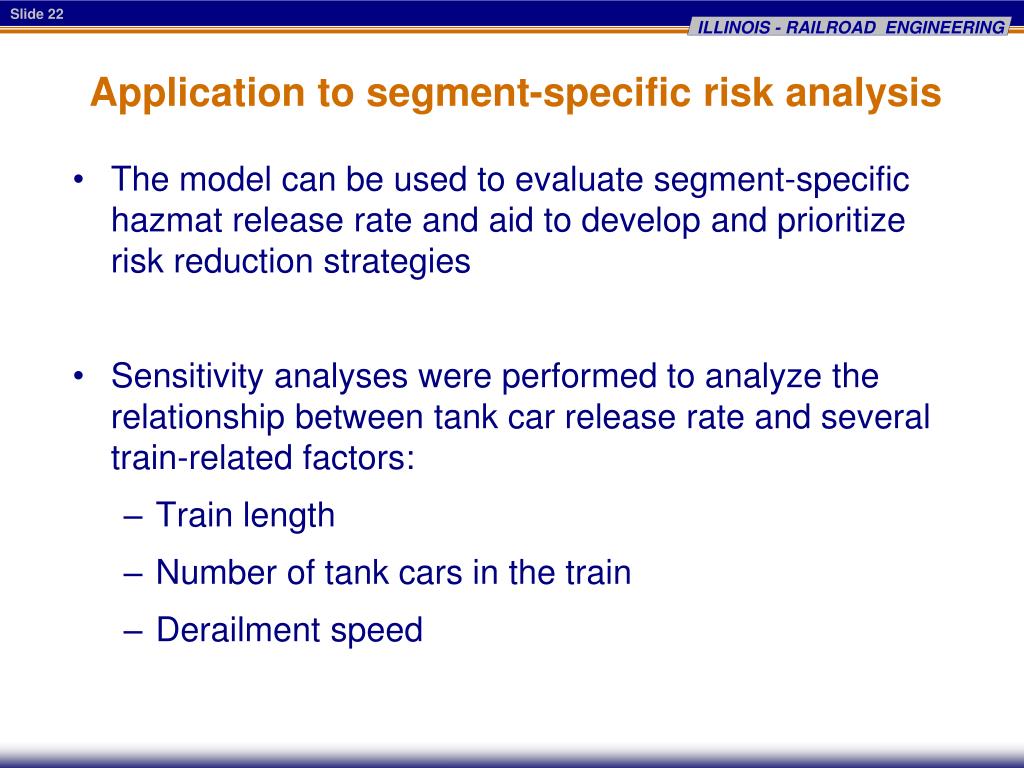 Slide 22

ILLINOIS - RAILROAD ENGINEERING

Application to segment-specific risk analysis

• The model can be used to evaluate segment-specific hazmat release rate and aid to develop and prioritize risk reduction strategies

• Sensitivity analyses were performed to analyze the relationship between tank car release rate and several train-related factors:
– Train length
– Number of tank cars in the train
– Derailment speed